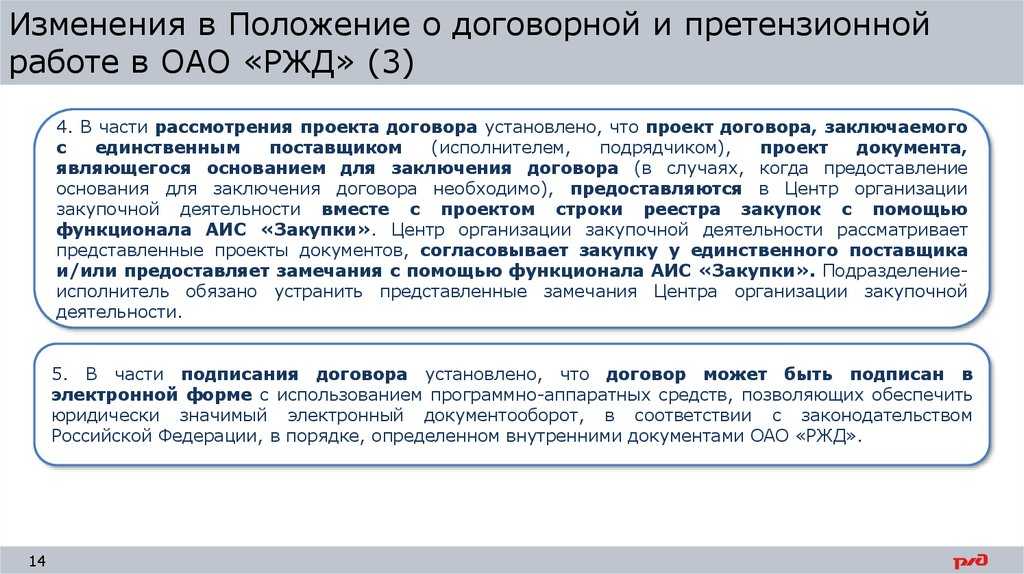 Изменения в Положение о договорной и претензионной работе в ОАО «РЖД» (3)

4. В части рассмотрения проекта договора установлено, что проект договора, заключаемого с единственным поставщиком (исполнителем, подрядчиком), проект документа, являющегося основанием для заключения договора (в случаях, когда предоставление основания для заключения договора необходимо), предоставляются в Центр организации закупочной деятельности вместе с проектом строки реестра закупок с помощью функционала АИС «Закупки». Центр организации закупочной деятельности рассматривает представленные проекты документов, согласовывает закупку у единственного поставщика и/или предоставляет замечания с помощью функционала АИС «Закупки». Подразделение-исполнитель обязано устранить представленные замечания Центра организации закупочной деятельности.

5. В части подписания договора установлено, что договор может быть подписан в электронной форме с использованием программно-аппаратных средств, позволяющих обеспечить юридически значимый электронный документооборот, в соответствии с законодательством Российской Федерации, в порядке, определенном внутренними документами ОАО «РЖД».

14

РЖД